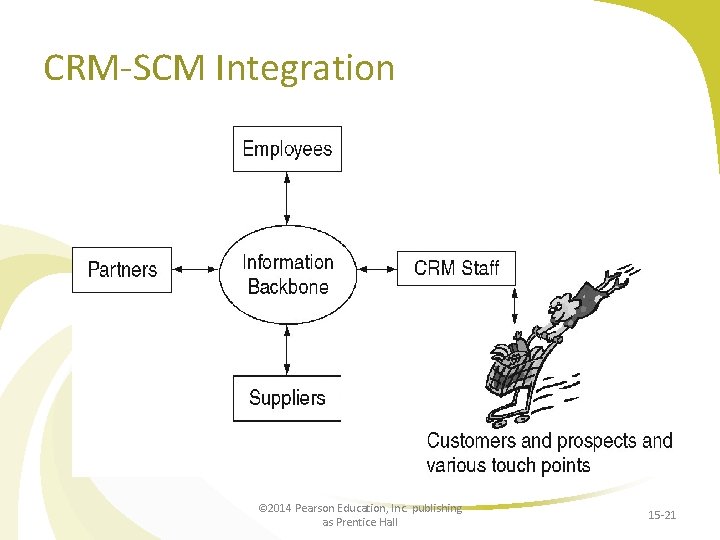 CRM-SCM Integration

Employees

Partners

Information Backbone

CRM Staff

Suppliers

Customers and prospects and various touch points

©2014 Pearson Education, Inc. publishing as Prentice Hall

15-21